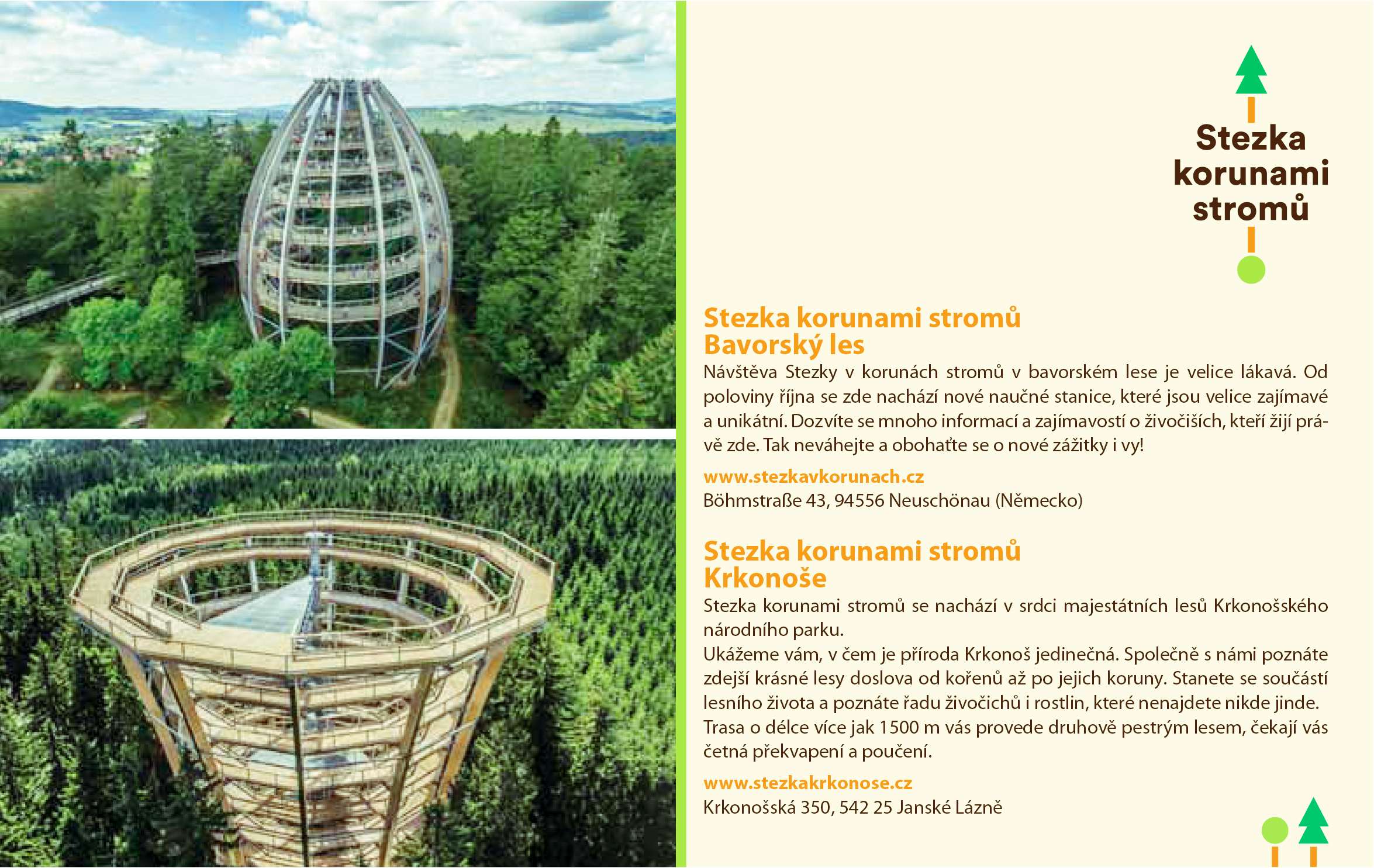 Stezka korunami stromů

Stezka korunami stromů
Bavorský les

Návštěva Stezky v korunách stromů v bavorském lese je velice lákavá. Od poloviny října se zde nachází nové naučné stanice, které jsou velice zajímavé a unikátní. Dozvíte se mnoho informací a zajímavostí o živočiších, kteří žijí právě zde. Tak neváhejte a obohaťte se o nové zážitky i vy!

www.stezkavkorunach.cz
Böhmstraße 43, 94556 Neuschönau (Německo)

Stezka korunami stromů
Krkonoše

Stezka korunami stromů se nachází v srdci majestátních lesů Krkonošského národního parku.
Ukážeme vám, v čem je příroda Krkonoš jedinečná. Společně s námi poznáte zdejší krásné lesy doslova od kořenů až po jejich koruny. Stanete se součástí lesního života a poznáte řadu živočichů i rostlin, které nenajdete nikde jinde. Trasa o délce více jak 1500 m vás provede druhově pestrým lesem, čekají vás četná překvapení a poučení.

www.stezkakrkonose.cz
Krkonošská 350, 542 25 Janské Lázně